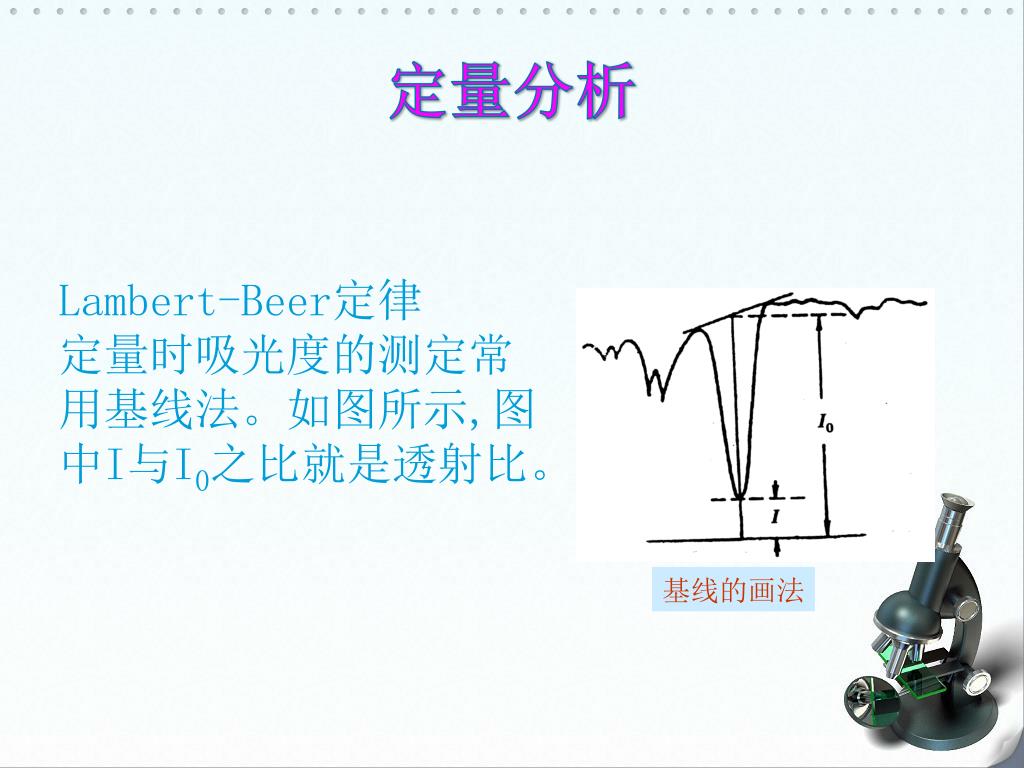 定量分析

Lambert-Beer定律

定量时吸光度的测定常用基线法。如图所示,图中I与$I_0$之比就是透射比。

$I_0$

$I$

基线的画法